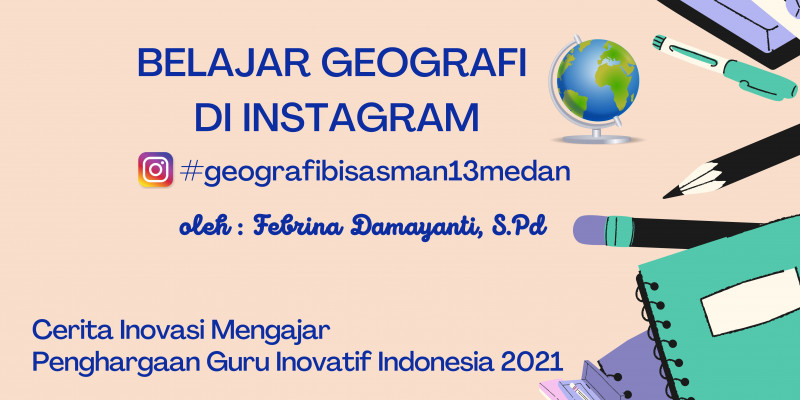 BELAJAR GEOGRAFI
DI INSTAGRAM

#geografibisasman13medan

oleh : Febrina Damayanti, S.Pd

Cerita Inovasi Mengajar
Penghargaan Guru Inovatif Indonesia 2021